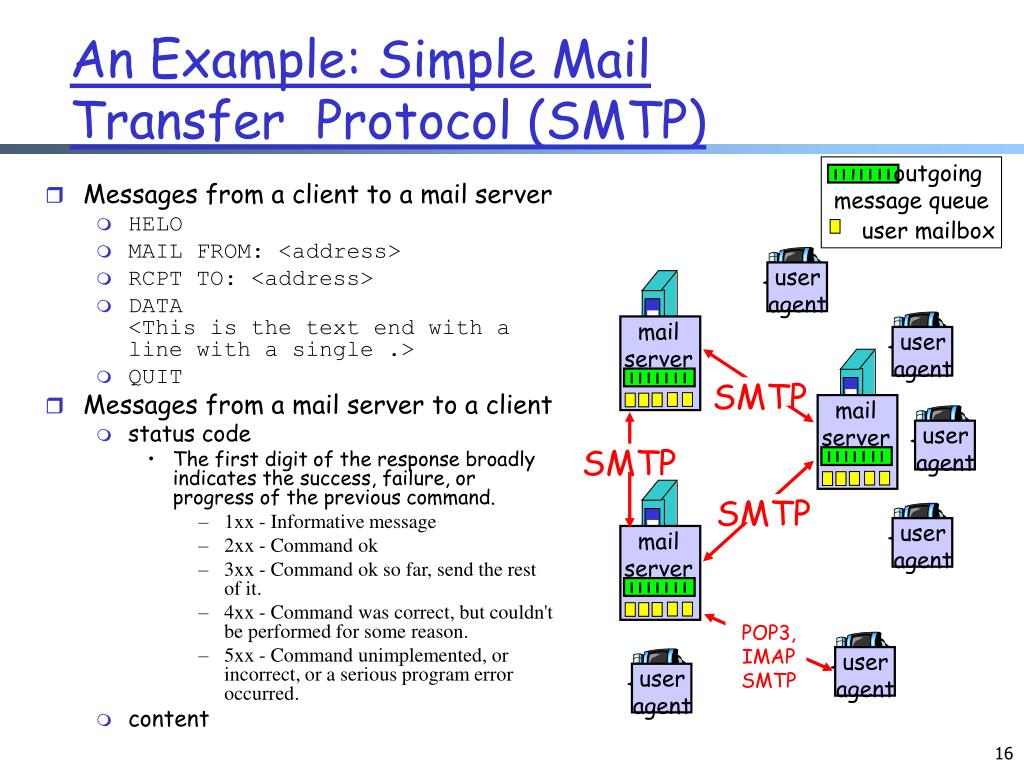 An Example: Simple Mail Transfer Protocol (SMTP)

Messages from a client to a mail server
HELO
MAIL FROM: <address>
RCPT TO: <address>
DATA
<This is the text end with a line with a single .>
QUIT

Messages from a mail server to a client
status code
• The first digit of the response broadly indicates the success, failure, or progress of the previous command.
– 1xx - Informative message
– 2xx - Command ok
– 3xx - Command ok so far, send the rest of it.
– 4xx - Command was correct, but couldn't be performed for some reason.
– 5xx - Command unimplemented, or incorrect, or a serious program error occurred.
content

outgoing message queue
user mailbox

user agent
mail server
user agent
SMTP
mail server
user agent
SMTP
SMTP
mail server
user agent
POP3, IMAP SMTP
user agent
user agent

16